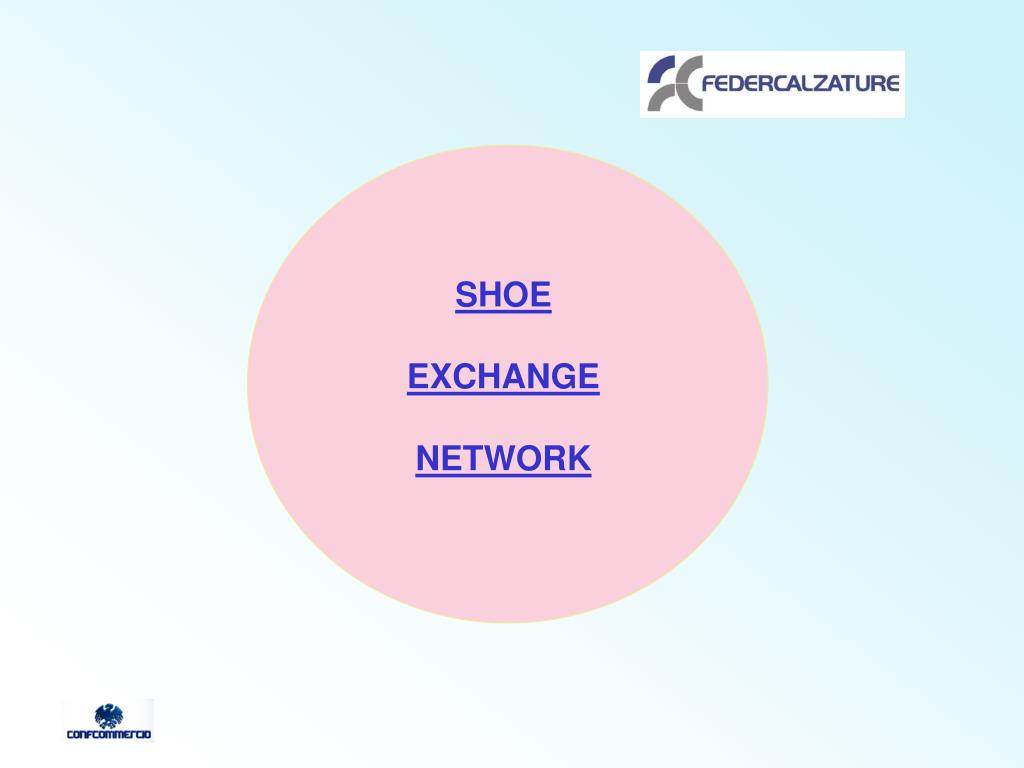 FEDERCALZATURE

SHOE

EXCHANGE

NETWORK

CONFCOMMERCIO